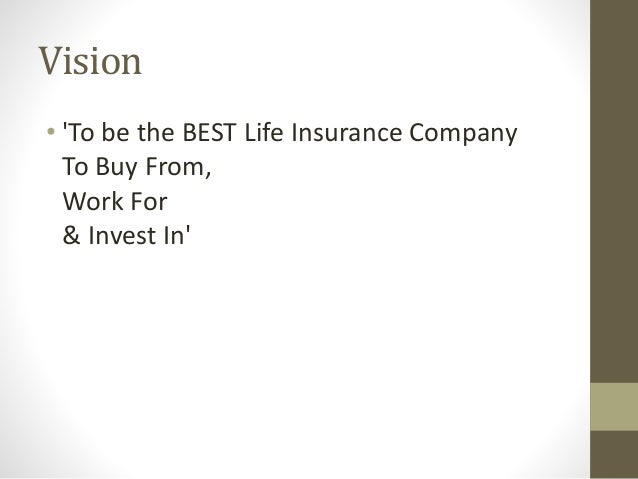 Vision

• 'To be the BEST Life Insurance Company
To Buy From,
Work For
& Invest In'